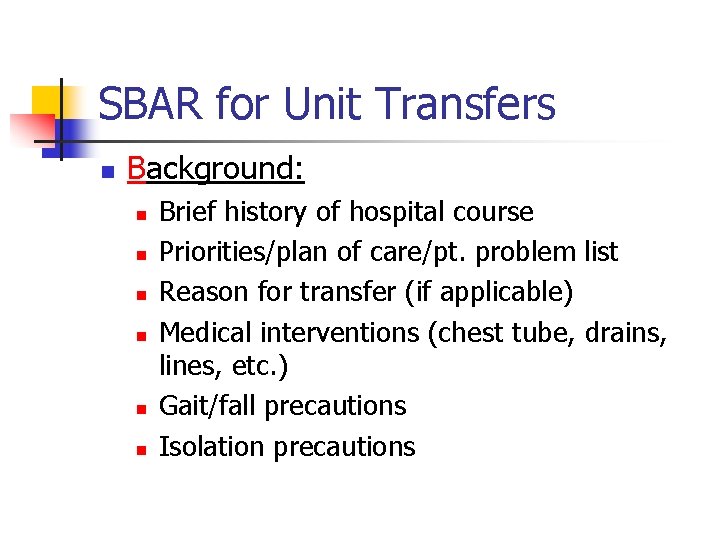 SBAR for Unit Transfers

Background:

Brief history of hospital course

Priorities/plan of care/pt. problem list

Reason for transfer (if applicable)

Medical interventions (chest tube, drains, lines, etc.)

Gait/fall precautions

Isolation precautions